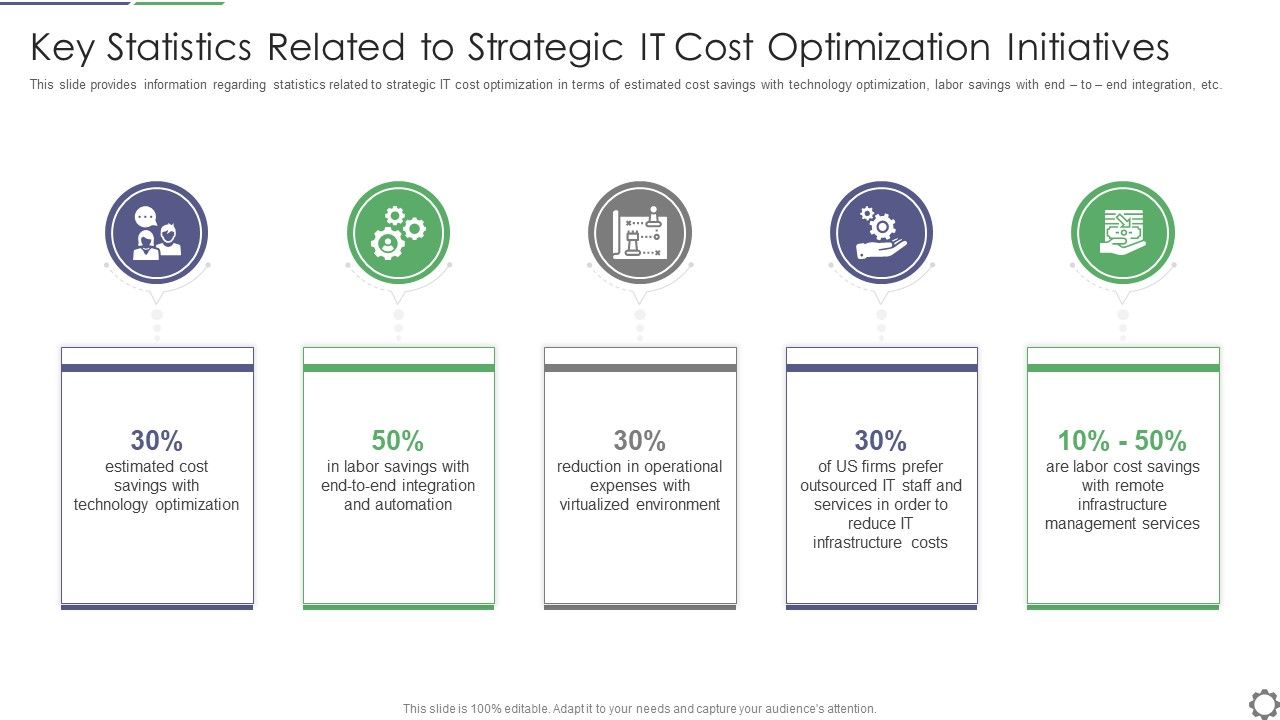 Key Statistics Related to Strategic IT Cost Optimization Initiatives

This slide provides information regarding statistics related to strategic IT cost optimization in terms of estimated cost savings with technology optimization, labor savings with end – to – end integration, etc.

30%
estimated cost savings with technology optimization

50%
in labor savings with end-to-end integration and automation

30%
reduction in operational expenses with virtualized environment

30%
of US firms prefer outsourced IT staff and services in order to reduce IT infrastructure costs

10% - 50%
are labor cost savings with remote infrastructure management services

This slide is 100% editable. Adapt it to your needs and capture your audience's attention.